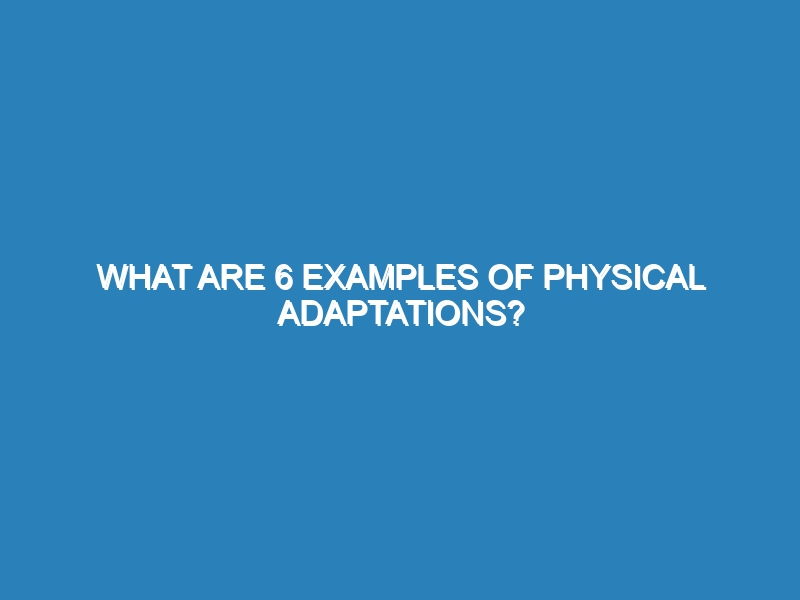 WHAT ARE 6 EXAMPLES OF PHYSICAL ADAPTATIONS?